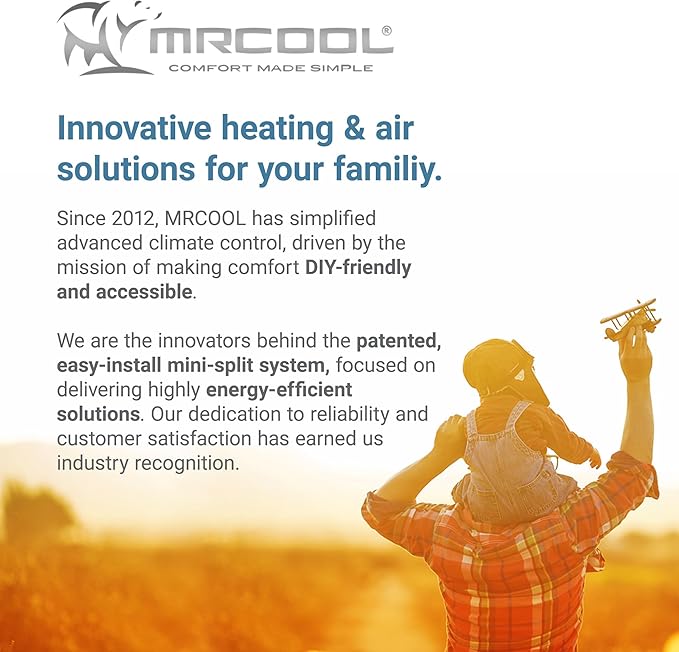 MRCOOL®
COMFORT MADE SIMPLE

Innovative heating & air solutions for your familiy.

Since 2012, MRCOOL has simplified advanced climate control, driven by the mission of making comfort DIY-friendly and accessible.

We are the innovators behind the patented, easy-install mini-split system, focused on delivering highly energy-efficient solutions. Our dedication to reliability and customer satisfaction has earned us industry recognition.